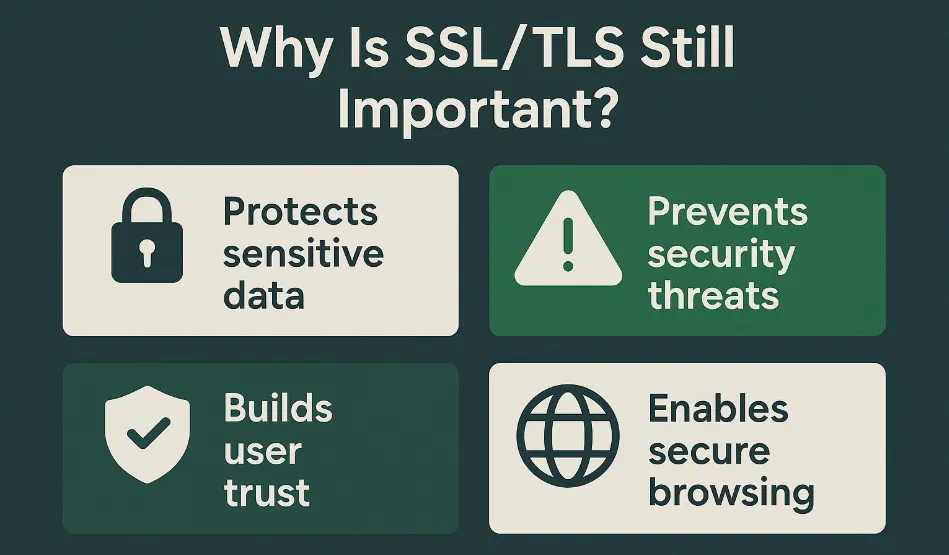 Why Is SSL/TLS Still Important?

Protects sensitive data

Prevents security threats

Builds user trust

Enables secure browsing